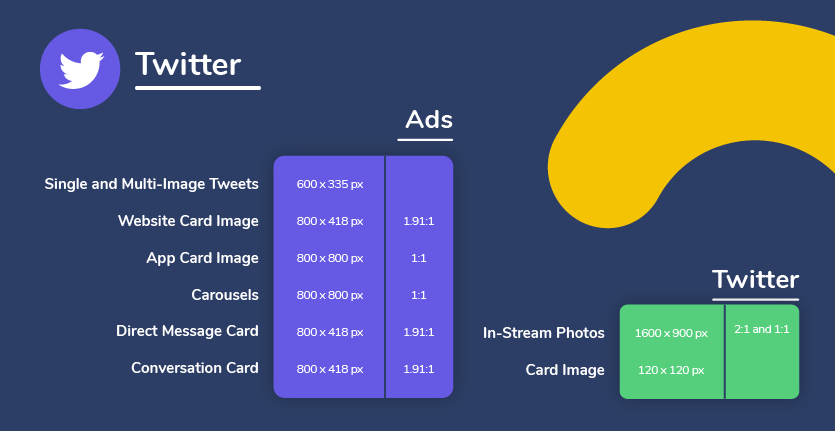 Twitter

Ads

| | | |
|---|---|---|
| Single and Multi-Image Tweets | 600 x 335 px | |
| Website Card Image | 800 x 418 px | 1.91:1 |
| App Card Image | 800 x 800 px | 1:1 |
| Carousels | 800 x 800 px | 1:1 |
| Direct Message Card | 800 x 418 px | 1.91:1 |
| Conversation Card | 800 x 418 px | 1.91:1 |

Twitter

| | | |
|---|---|---|
| In-Stream Photos | 1600 x 900 px | 2:1 and 1:1 |
| Card Image | 120 x 120 px | |